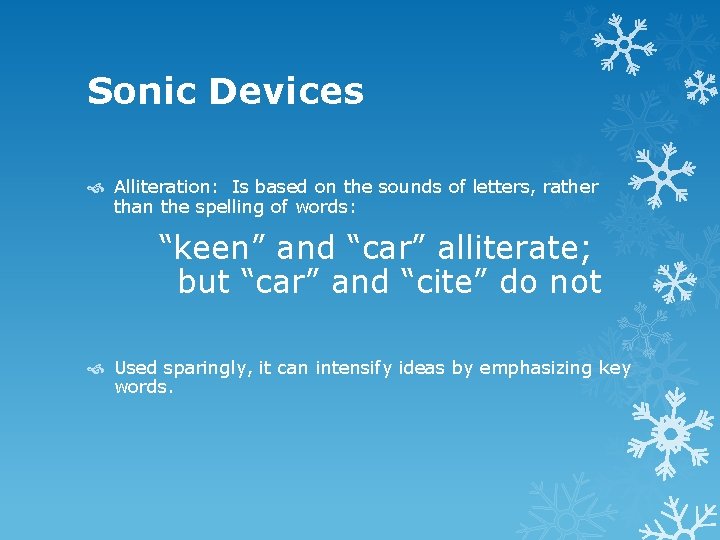 Sonic Devices

Alliteration: Is based on the sounds of letters, rather than the spelling of words:

“keen” and “car” alliterate; but “car” and “cite” do not

Used sparingly, it can intensify ideas by emphasizing key words.